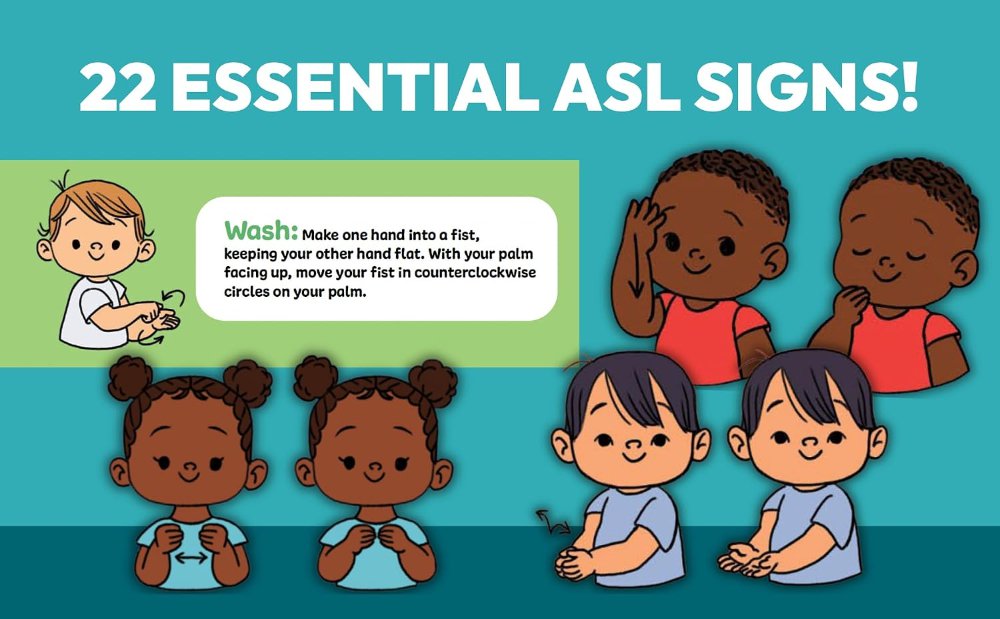 22 ESSENTIAL ASL SIGNS!

Wash: Make one hand into a fist, keeping your other hand flat. With your palm facing up, move your fist in counterclockwise circles on your palm.